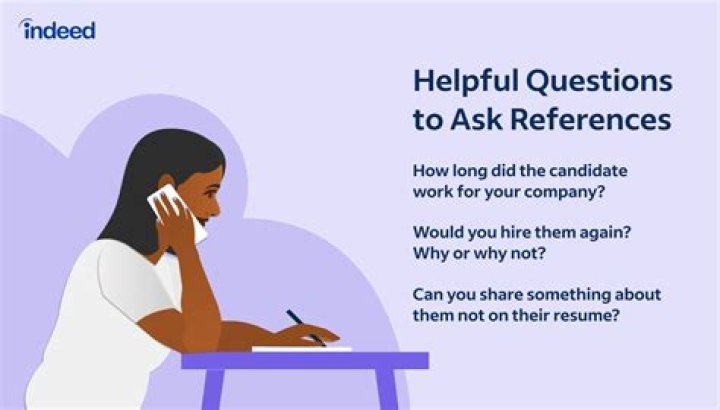 indeed

Helpful Questions to Ask References

How long did the candidate work for your company?

Would you hire them again? Why or why not?

Can you share something about them not on their resume?